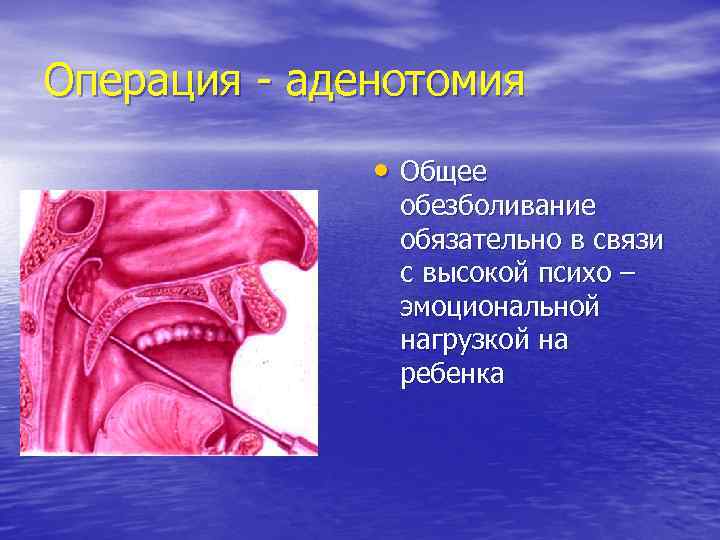 Операция - аденотомия

• Общее обезболивание обязательно в связи с высокой психо – эмоциональной нагрузкой на ребенка